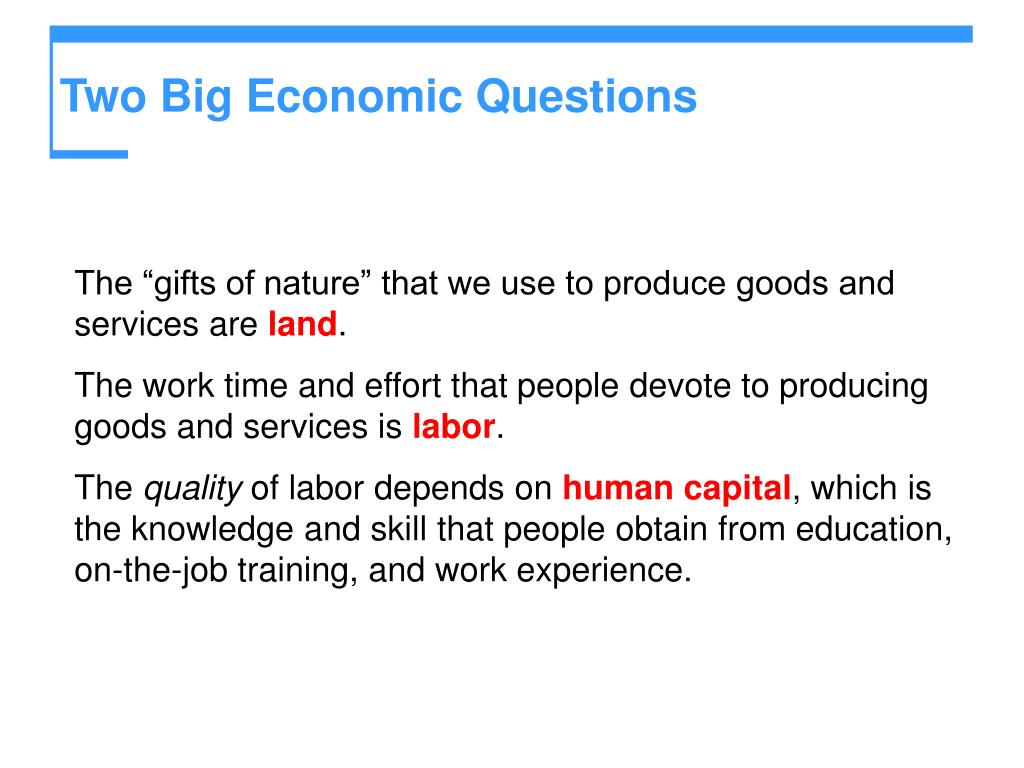 Two Big Economic Questions

The “gifts of nature” that we use to produce goods and services are land.

The work time and effort that people devote to producing goods and services is labor.

The quality of labor depends on human capital, which is the knowledge and skill that people obtain from education, on-the-job training, and work experience.